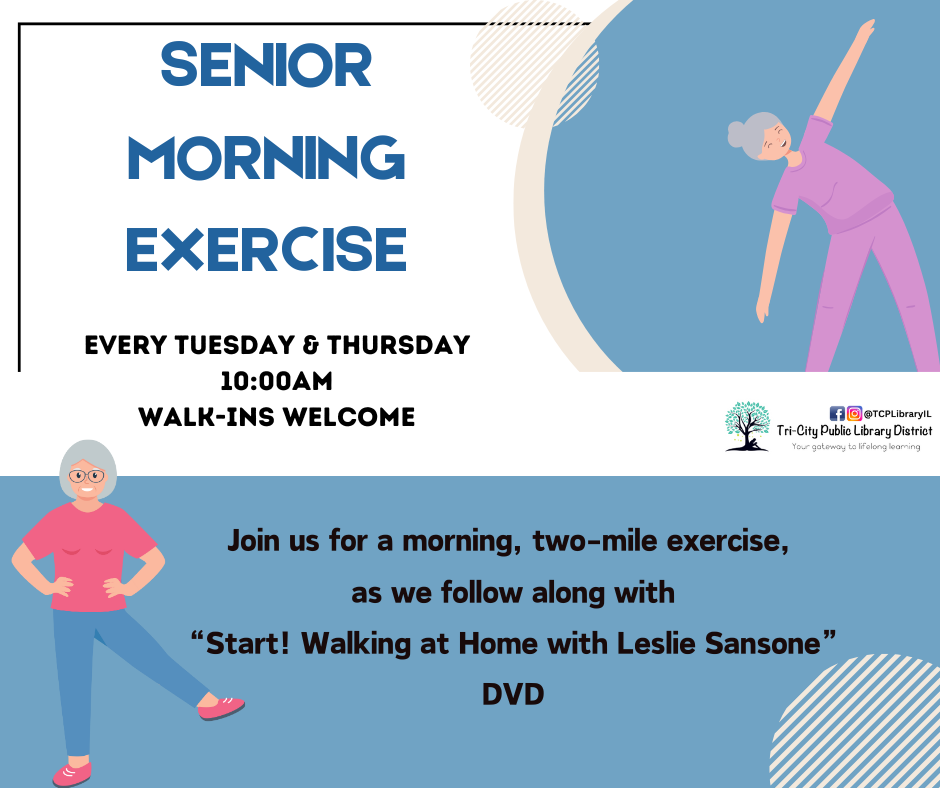 SENIOR MORNING EXERCISE

EVERY TUESDAY & THURSDAY
10:00AM
WALK-INS WELCOME

@TCPLibraryIL
Tri-City Public Library District
Your gateway to lifelong learning

Join us for a morning, two-mile exercise, as we follow along with "Start! Walking at Home with Leslie Sansone" DVD